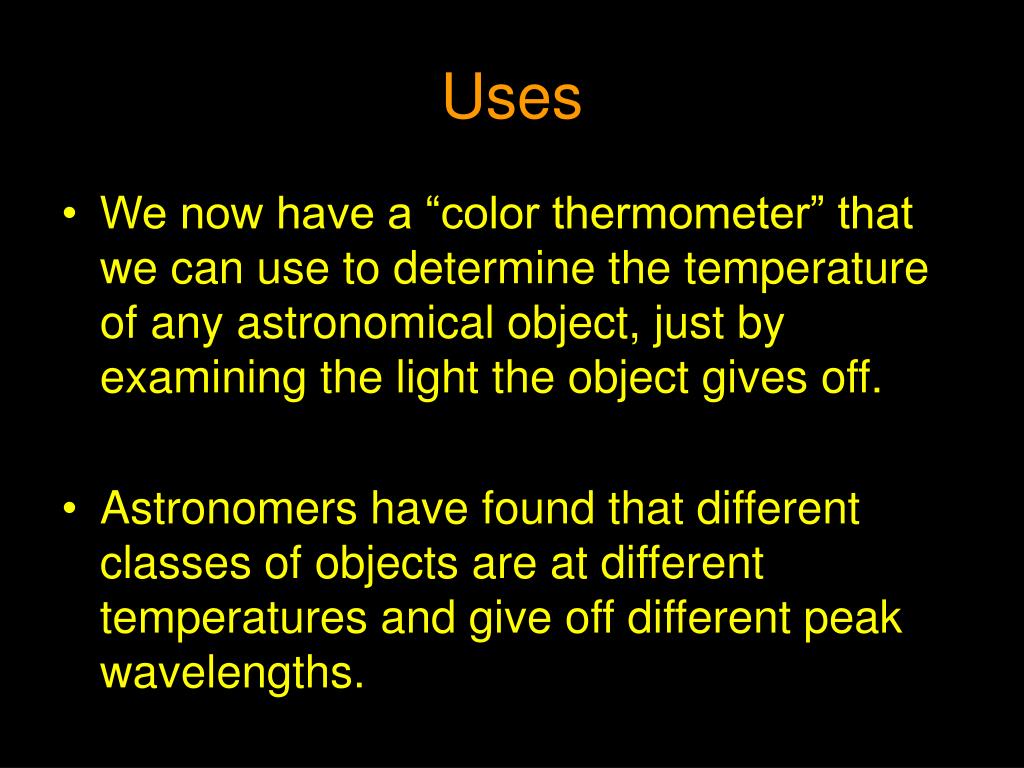 Uses

• We now have a “color thermometer” that we can use to determine the temperature of any astronomical object, just by examining the light the object gives off.

• Astronomers have found that different classes of objects are at different temperatures and give off different peak wavelengths.